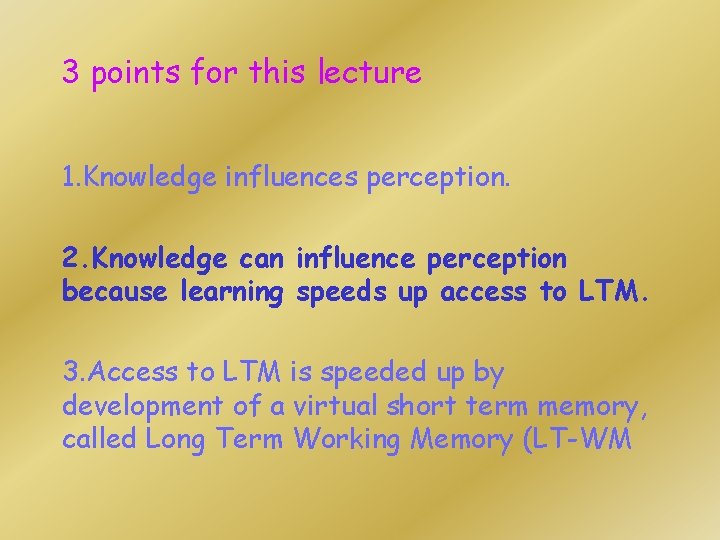 3 points for this lecture

1.Knowledge influences perception.

2.Knowledge can influence perception because learning speeds up access to LTM.

3.Access to LTM is speeded up by development of a virtual short term memory, called Long Term Working Memory (LT-WM